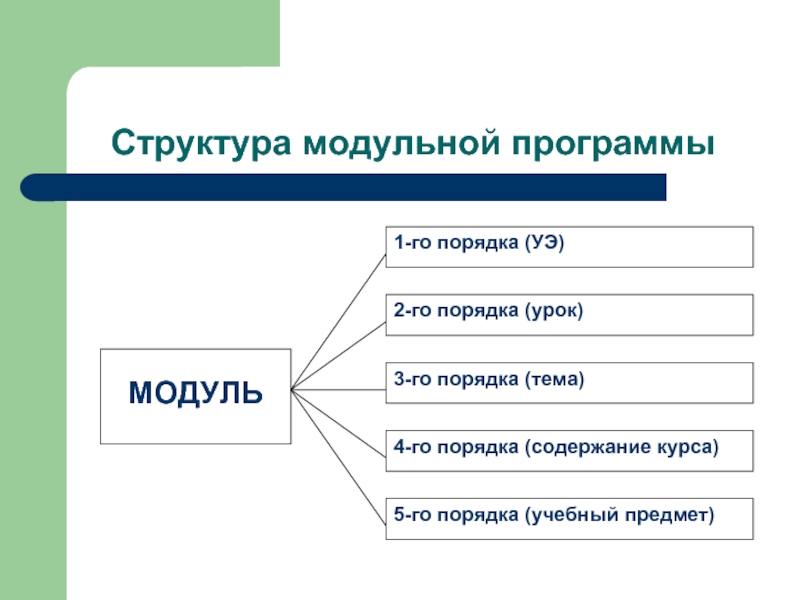 Структура модульной программы

МОДУЛЬ

1-го порядка (УЭ)

2-го порядка (урок)

3-го порядка (тема)

4-го порядка (содержание курса)

5-го порядка (учебный предмет)